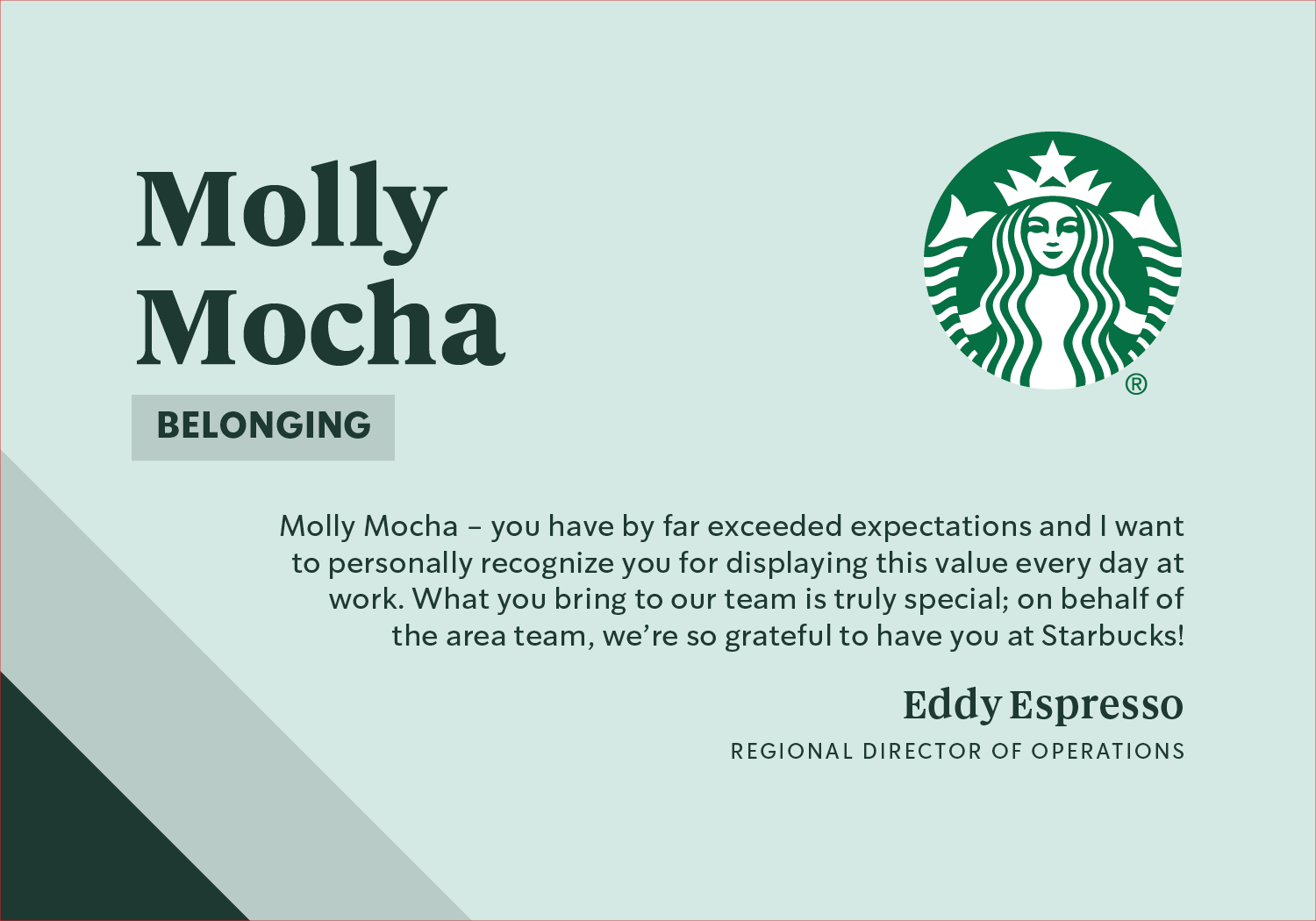 Molly Mocha

BELONGING

®

Molly Mocha – you have by far exceeded expectations and I want to personally recognize you for displaying this value every day at work. What you bring to our team is truly special; on behalf of the area team, we're so grateful to have you at Starbucks!

Eddy Espresso

REGIONAL DIRECTOR OF OPERATIONS